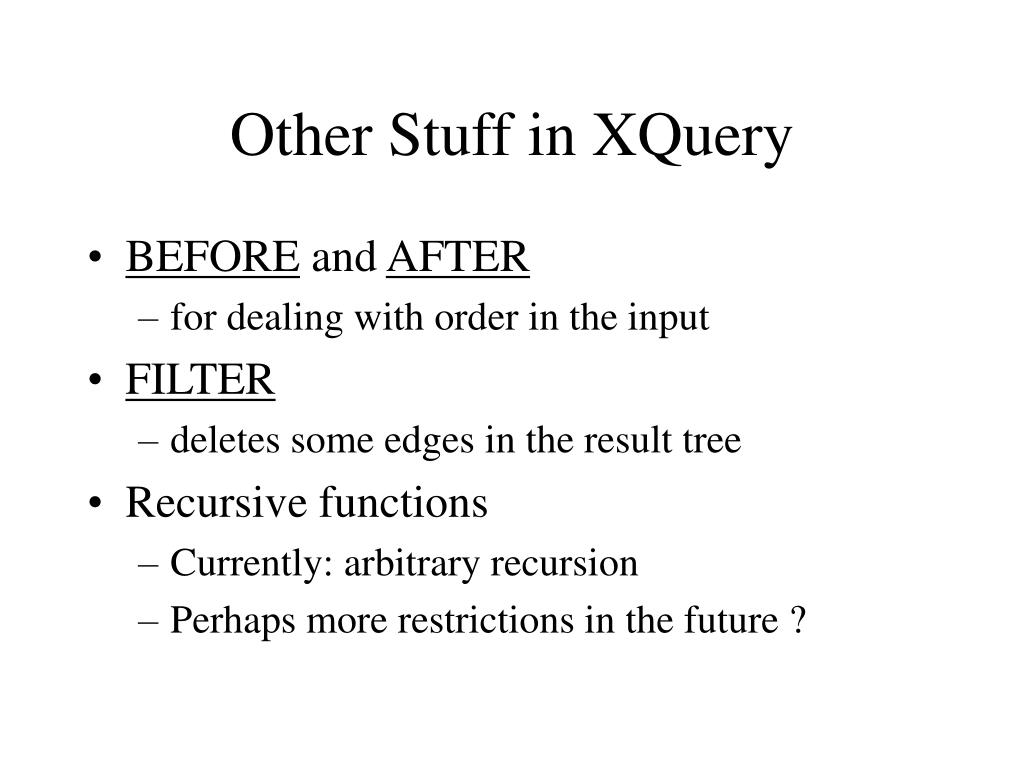 Other Stuff in XQuery

• BEFORE and AFTER
  – for dealing with order in the input
• FILTER
  – deletes some edges in the result tree
• Recursive functions
  – Currently: arbitrary recursion
  – Perhaps more restrictions in the future ?